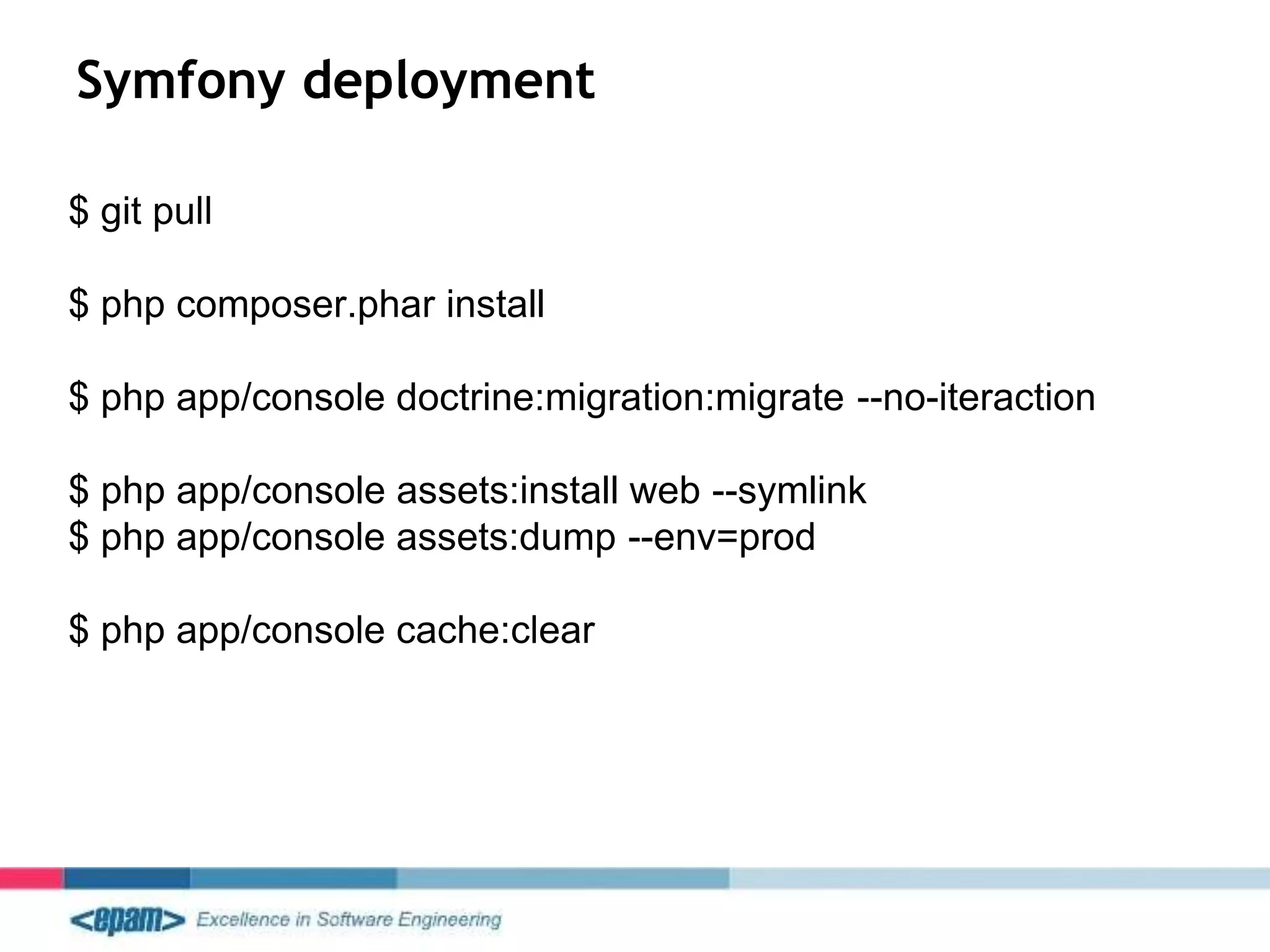 Symfony deployment

$ git pull

$ php composer.phar install

$ php app/console doctrine:migration:migrate --no-iteraction

$ php app/console assets:install web --symlink
$ php app/console assets:dump --env=prod

$ php app/console cache:clear

<epam> Excellence in Software Engineering